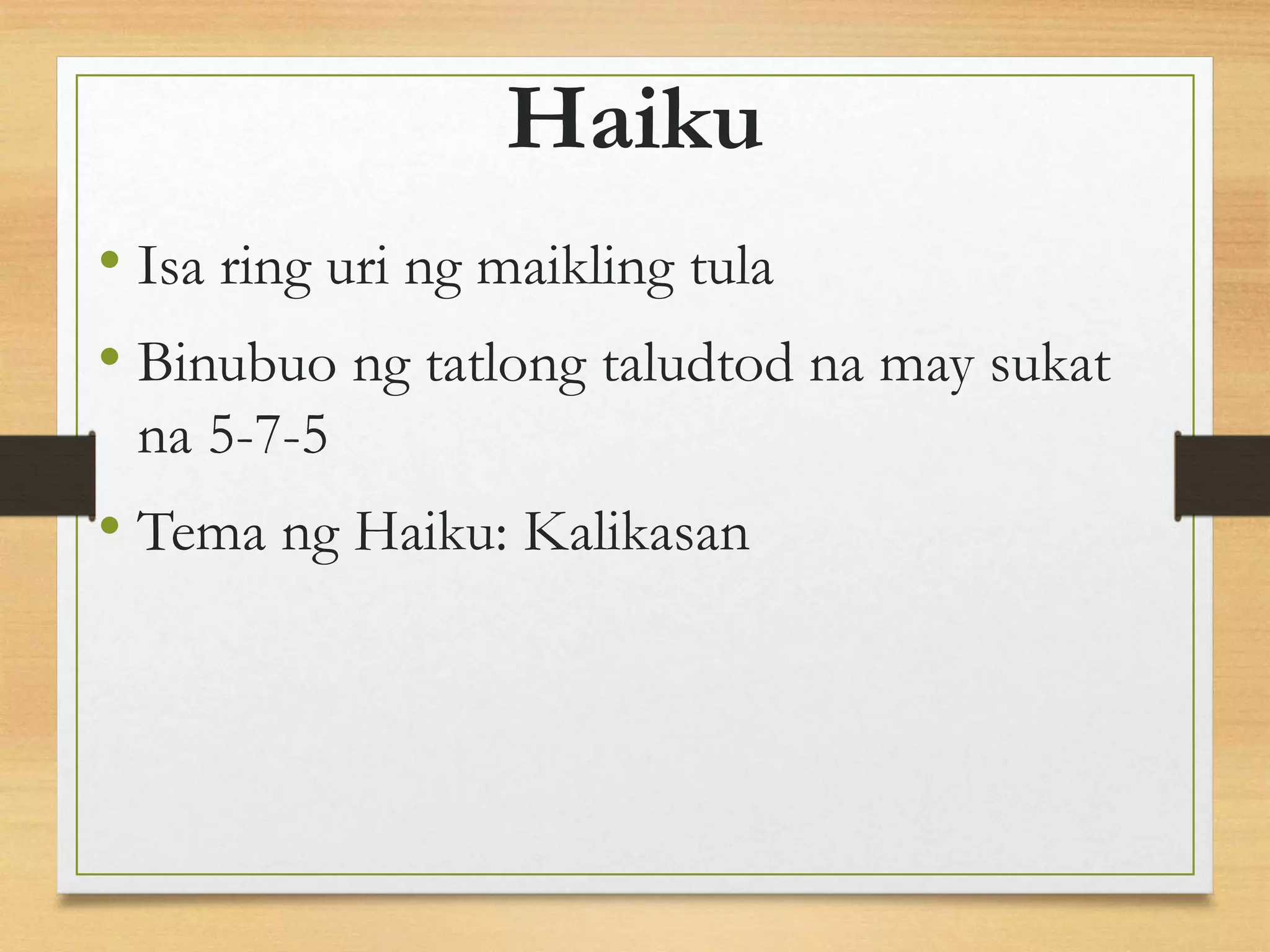 Haiku

• Isa ring uri ng maikling tula

• Binubuo ng tatlong taludtod na may sukat na 5-7-5

• Tema ng Haiku: Kalikasan